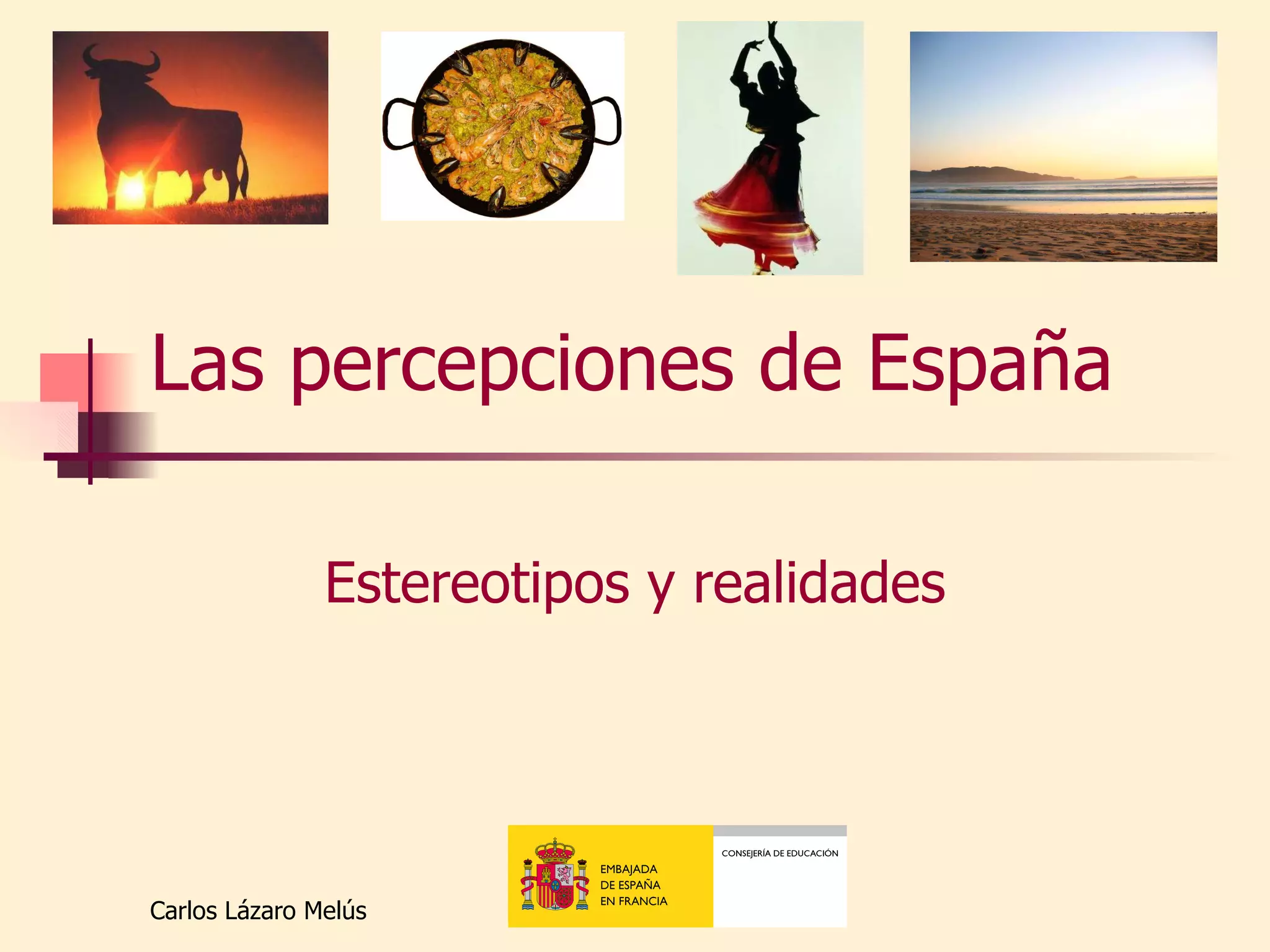 Las percepciones de España

Estereotipos y realidades

Carlos Lázaro Melús

EMBAJADA
DE ESPAÑA
EN FRANCIA

CONSEJERÍA DE EDUCACIÓN